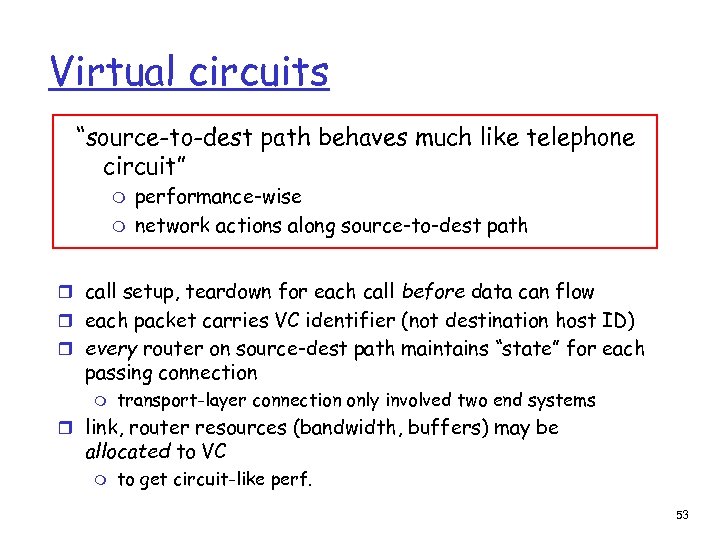 Virtual circuits

"source-to-dest path behaves much like telephone circuit"
- performance-wise
- network actions along source-to-dest path

- call setup, teardown for each call before data can flow
- each packet carries VC identifier (not destination host ID)
- every router on source-dest path maintains "state" for each passing connection
  - transport-layer connection only involved two end systems
- link, router resources (bandwidth, buffers) may be allocated to VC
  - to get circuit-like perf.

53